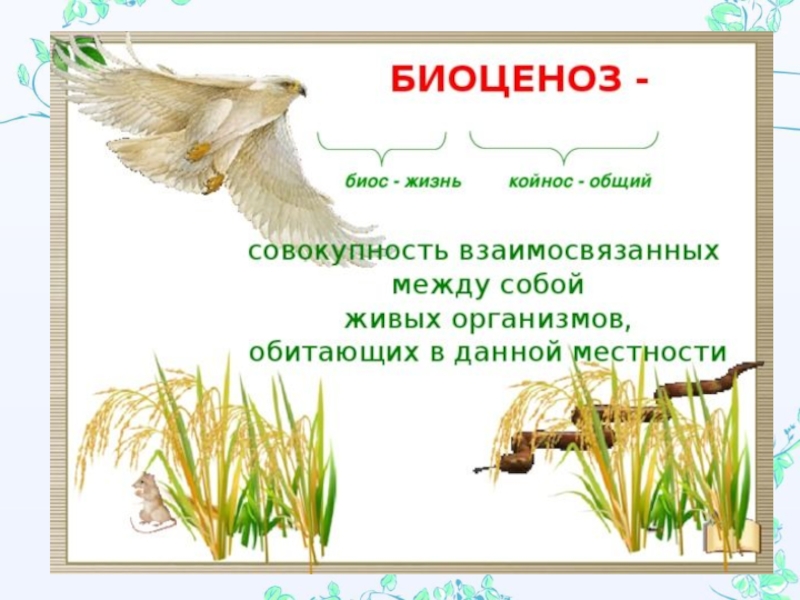 БИОЦЕНОЗ -

биос - жизнь

койнос - общий

совокупность взаимосвязанных между собой живых организмов, обитающих в данной местности